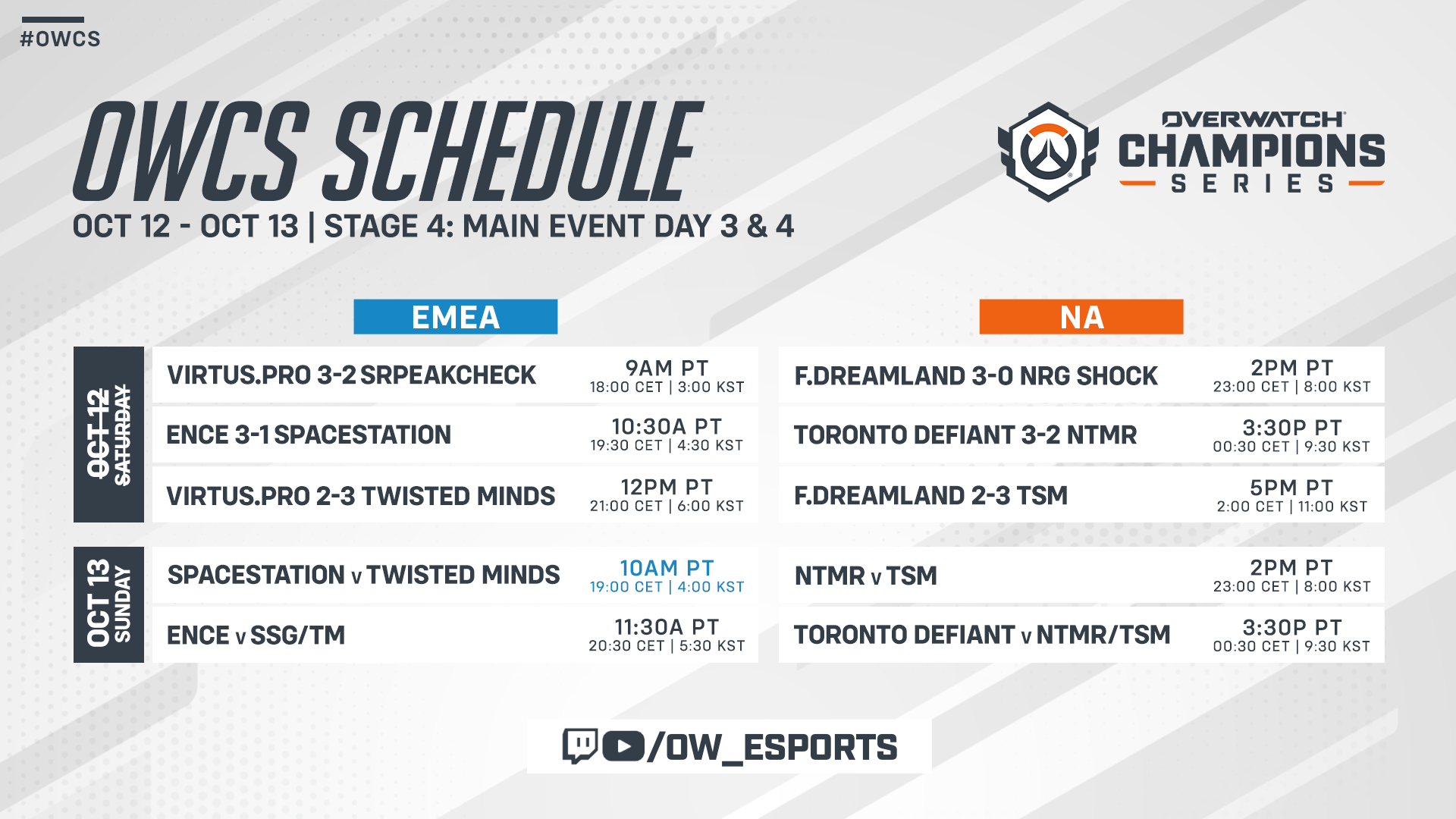 #OWCS

OWCS SCHEDULE

OCT 12 - OCT 13 | STAGE 4: MAIN EVENT DAY 3 & 4

OVERWATCH CHAMPIONS SERIES

EMEA

OCT 12 SATURDAY

VIRTUS.PRO 3-2 SRPEAKCHECK 9AM PT 18:00 CET | 3:00 KST

ENCE 3-1 SPACESTATION 10:30A PT 19:30 CET | 4:30 KST

VIRTUS.PRO 2-3 TWISTED MINDS 12PM PT 21:00 CET | 6:00 KST

OCT 13 SUNDAY

SPACESTATION v TWISTED MINDS 10AM PT 19:00 CET | 4:00 KST

ENCE v SSG/TM 11:30A PT 20:30 CET | 5:30 KST

NA

F.DREAMLAND 3-0 NRG SHOCK 2PM PT 23:00 CET | 8:00 KST

TORONTO DEFIANT 3-2 NTMR 3:30P PT 00:30 CET | 9:30 KST

F.DREAMLAND 2-3 TSM 5PM PT 2:00 CET | 11:00 KST

NTMR v TSM 2PM PT 23:00 CET | 8:00 KST

TORONTO DEFIANT v NTMR/TSM 3:30P PT 00:30 CET | 9:30 KST

/OW_ESPORTS